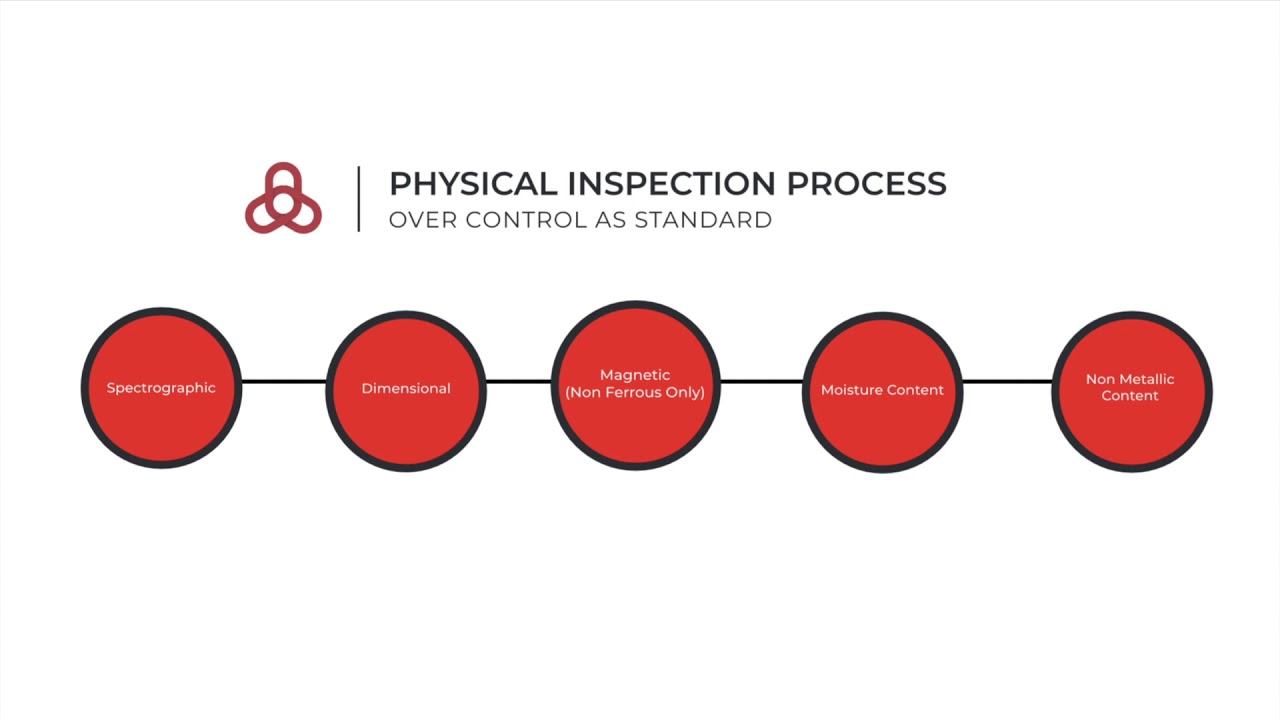 PHYSICAL INSPECTION PROCESS
OVER CONTROL AS STANDARD

Spectrographic

Dimensional

Magnetic
(Non Ferrous Only)

Moisture Content

Non Metallic
Content